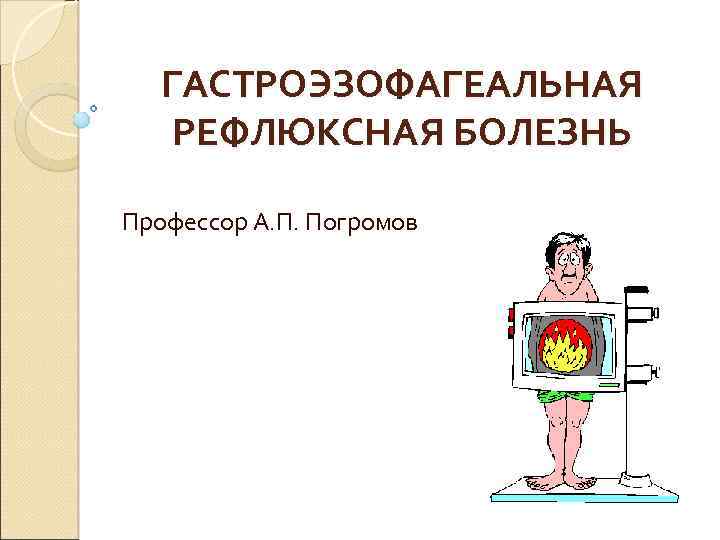 ГАСТРОЭЗОФАГЕАЛЬНАЯ РЕФЛЮКСНАЯ БОЛЕЗНЬ

Профессор А.П. Погромов